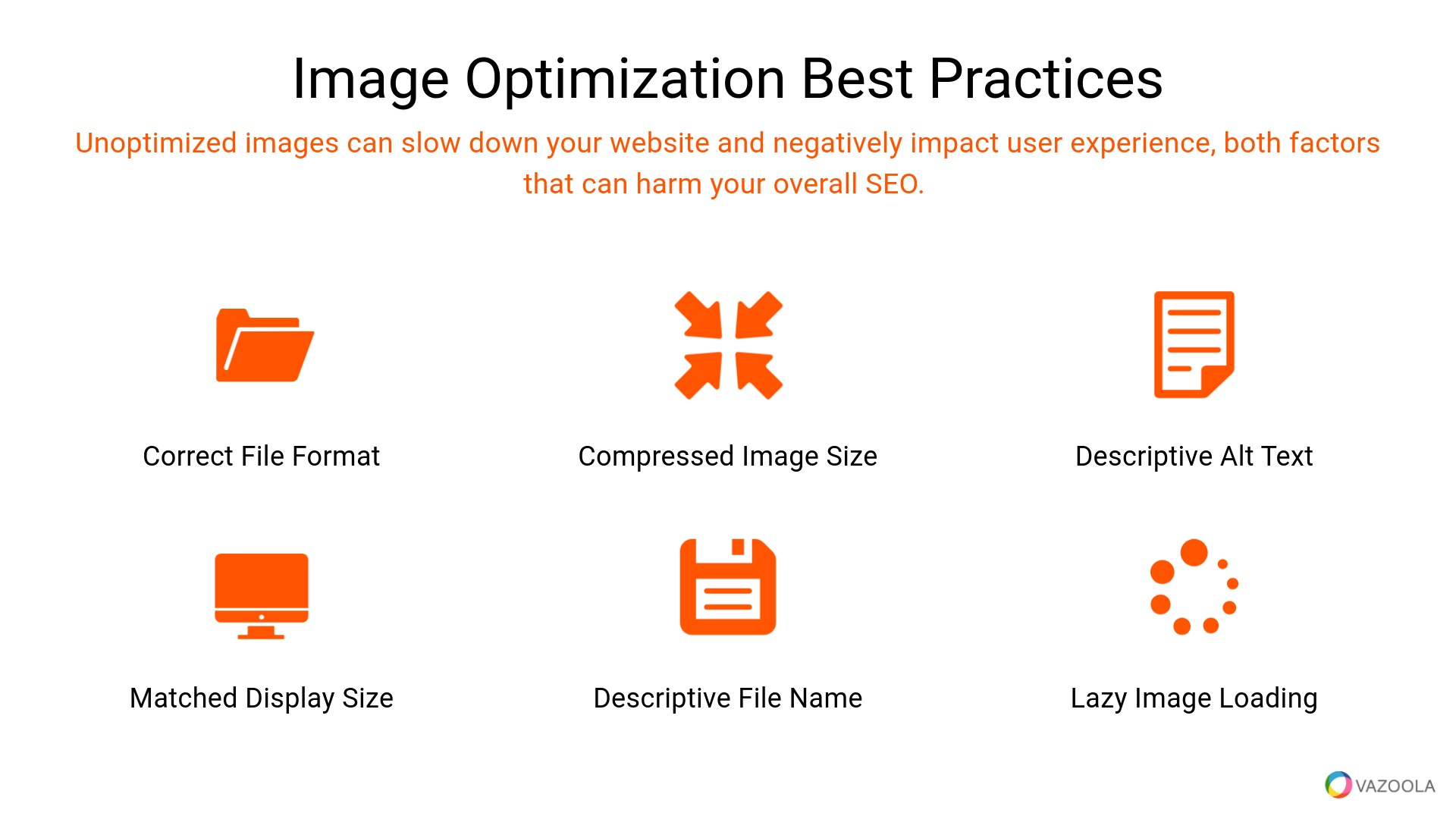 Image Optimization Best Practices

Unoptimized images can slow down your website and negatively impact user experience, both factors that can harm your overall SEO.

Correct File Format

Compressed Image Size

Descriptive Alt Text

Matched Display Size

Descriptive File Name

Lazy Image Loading

VAZOOLA